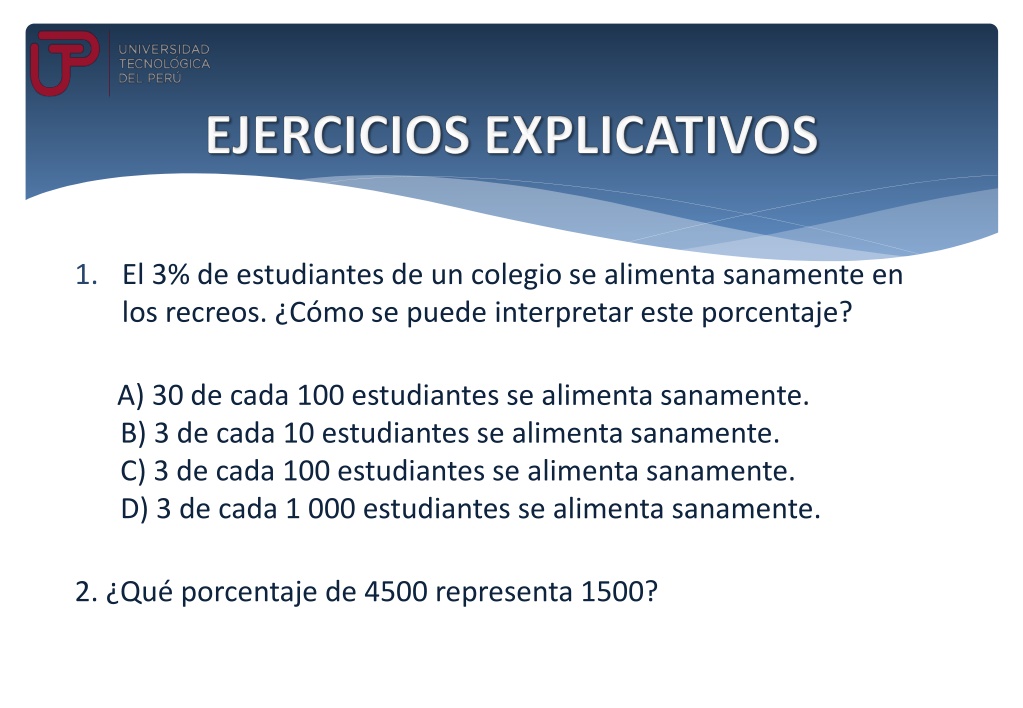 UTP
UNIVERSIDAD TECNOLÓGICA DEL PERÚ

EJERCICIOS EXPLICATIVOS

1. El 3% de estudiantes de un colegio se alimenta sanamente en los recreos. ¿Cómo se puede interpretar este porcentaje?

A) 30 de cada 100 estudiantes se alimenta sanamente.
B) 3 de cada 10 estudiantes se alimenta sanamente.
C) 3 de cada 100 estudiantes se alimenta sanamente.
D) 3 de cada 1 000 estudiantes se alimenta sanamente.

2. ¿Qué porcentaje de 4500 representa 1500?